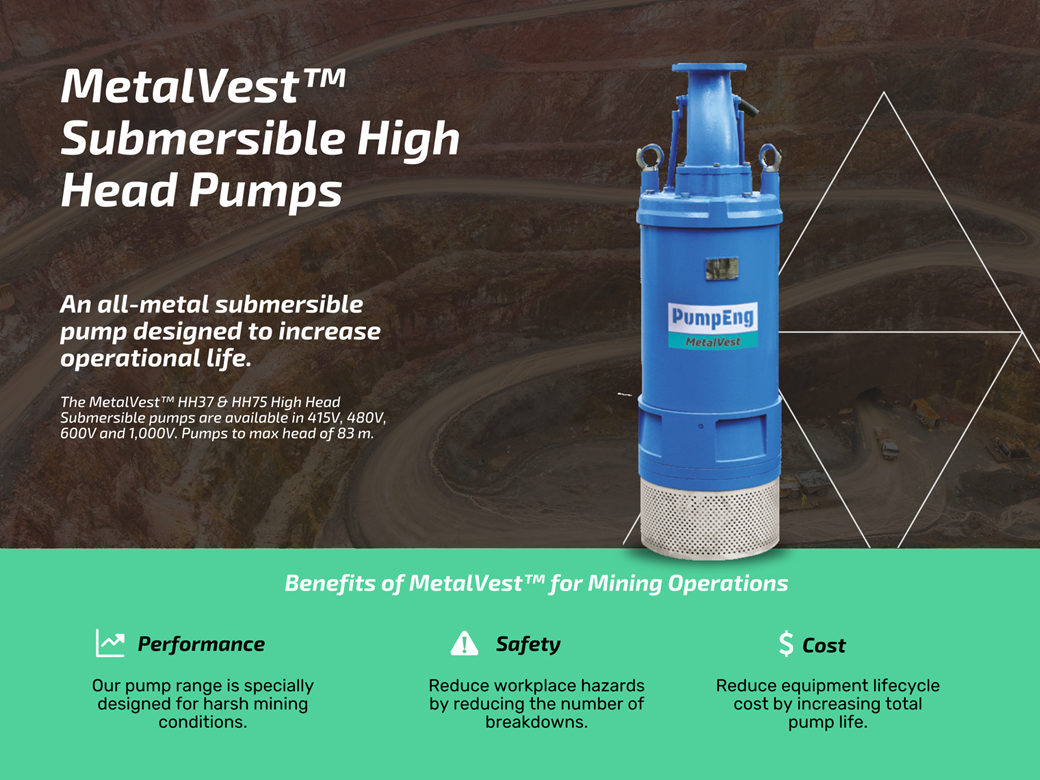 MetalVest™ Submersible High Head Pumps

An all-metal submersible pump designed to increase operational life.

The MetalVest™ HH37 & HH75 High Head Submersible pumps are available in 415V, 480V, 600V and 1,000V. Pumps to max head of 83 m.

PumpEng
MetalVest

Benefits of MetalVest™ for Mining Operations

Performance

Our pump range is specially designed for harsh mining conditions.

Safety

Reduce workplace hazards by reducing the number of breakdowns.

$ Cost

Reduce equipment lifecycle cost by increasing total pump life.